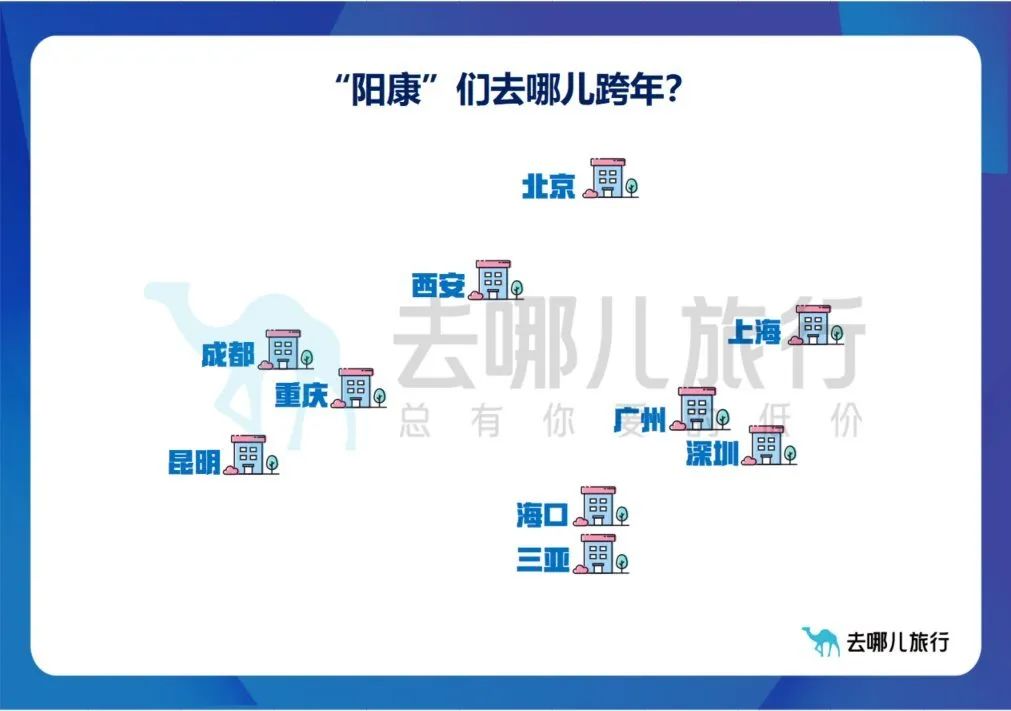 “阳康”们去哪儿跨年？

北京

西安

上海

成都

重庆

广州

深圳

昆明

海口

三亚

去哪儿旅行
总有你要的低价

去哪儿旅行